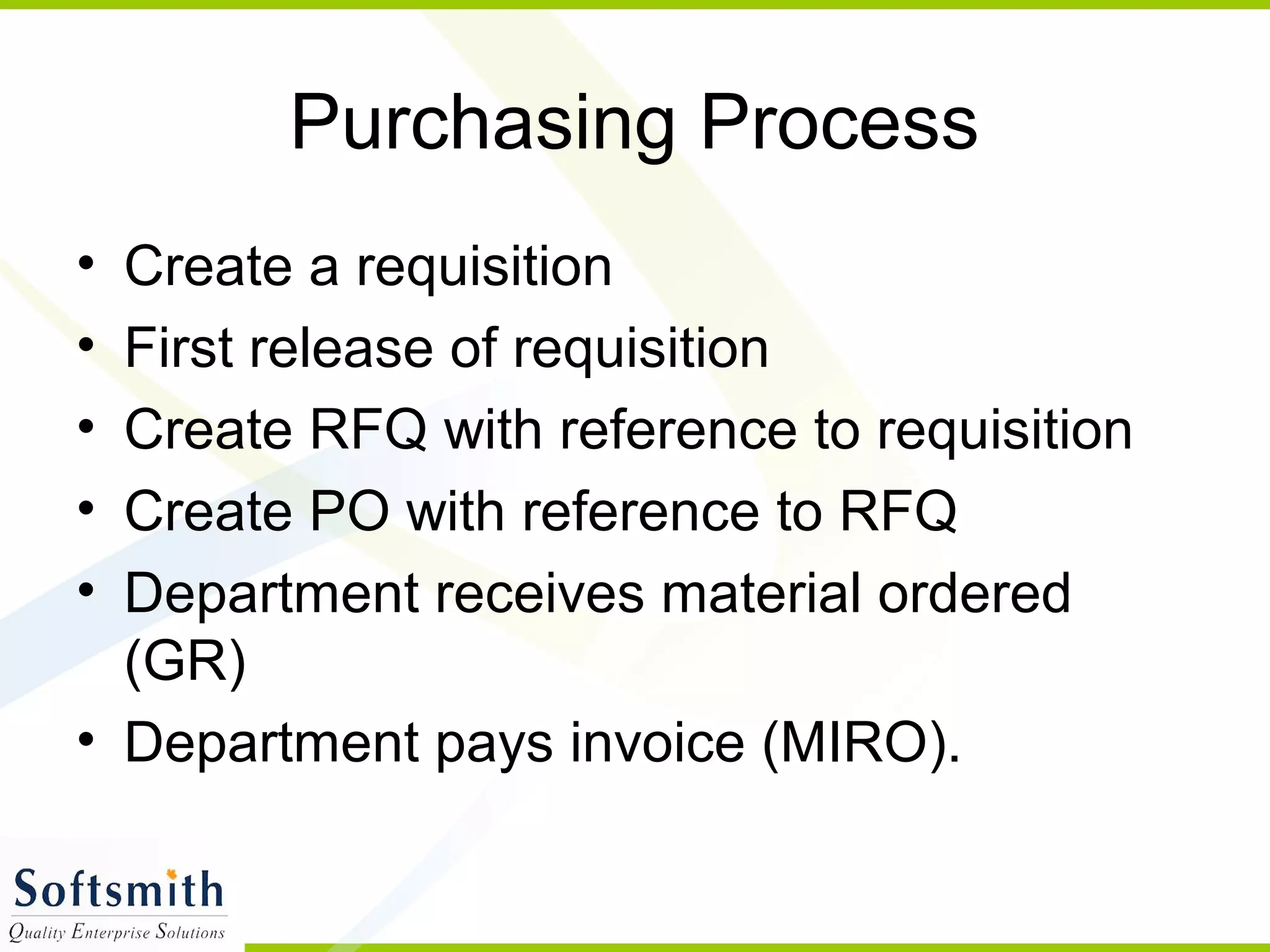 Purchasing Process

• Create a requisition
• First release of requisition
• Create RFQ with reference to requisition
• Create PO with reference to RFQ
• Department receives material ordered (GR)
• Department pays invoice (MIRO).

Softsmith
Quality Enterprise Solutions